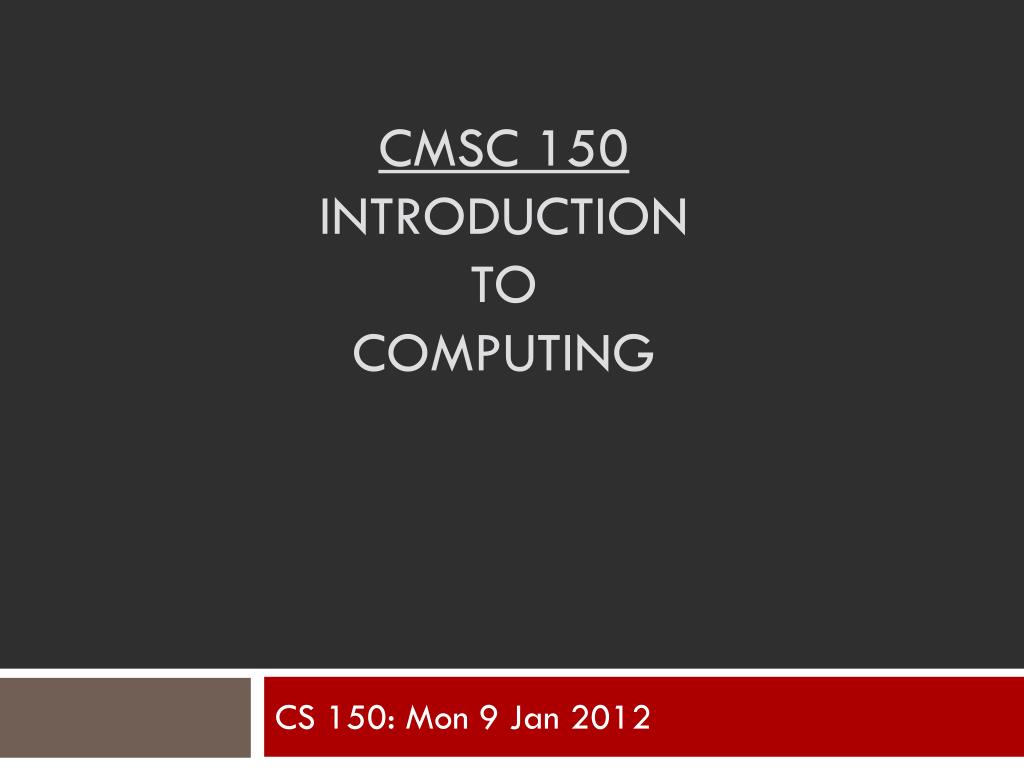 CMSC 150
INTRODUCTION
TO
COMPUTING

CS 150: Mon 9 Jan 2012